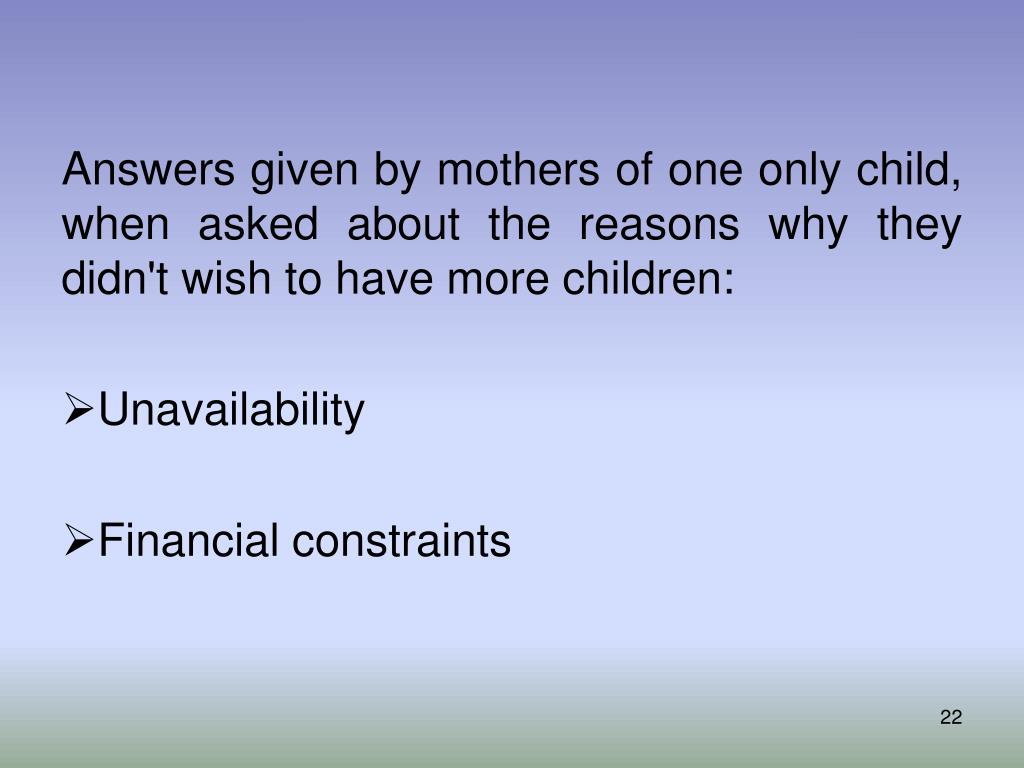 Answers given by mothers of one only child, when asked about the reasons why they didn't wish to have more children:

➢Unavailability

➢Financial constraints

22